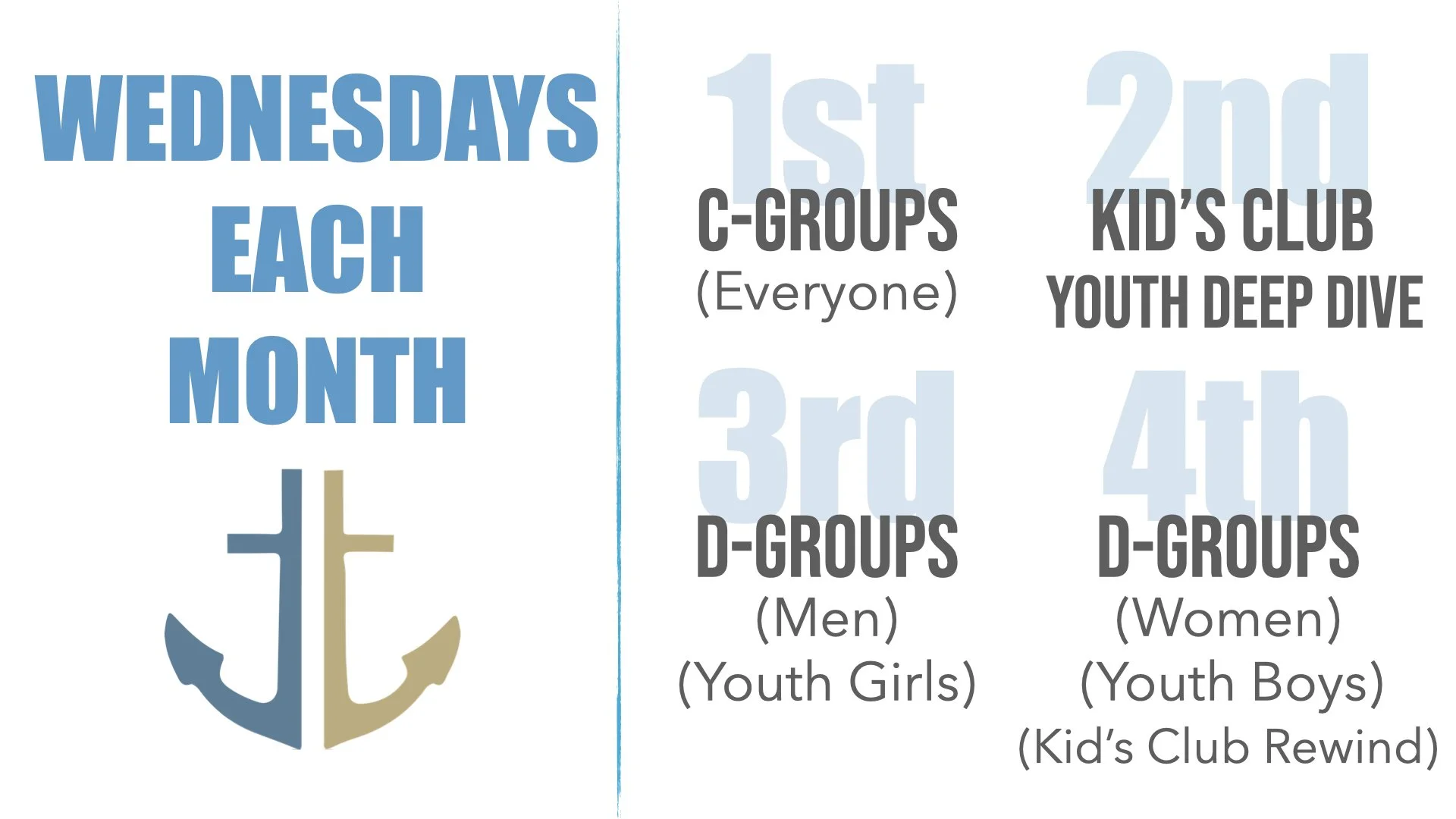 WEDNESDAYS EACH MONTH

1st
C-GROUPS
(Everyone)

2nd
KID'S CLUB
YOUTH DEEP DIVE

3rd
D-GROUPS
(Men)
(Youth Girls)

4th
D-GROUPS
(Women)
(Youth Boys)
(Kid's Club Rewind)